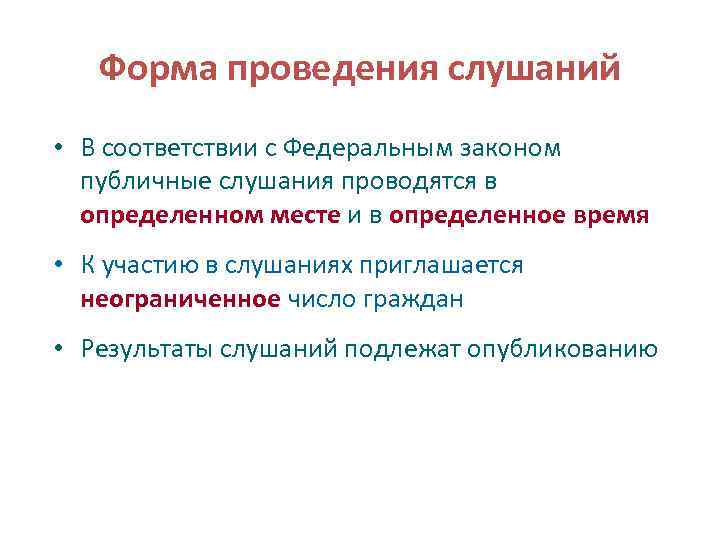 Форма проведения слушаний

• В соответствии с Федеральным законом публичные слушания проводятся в определенном месте и в определенное время

• К участию в слушаниях приглашается неограниченное число граждан

• Результаты слушаний подлежат опубликованию